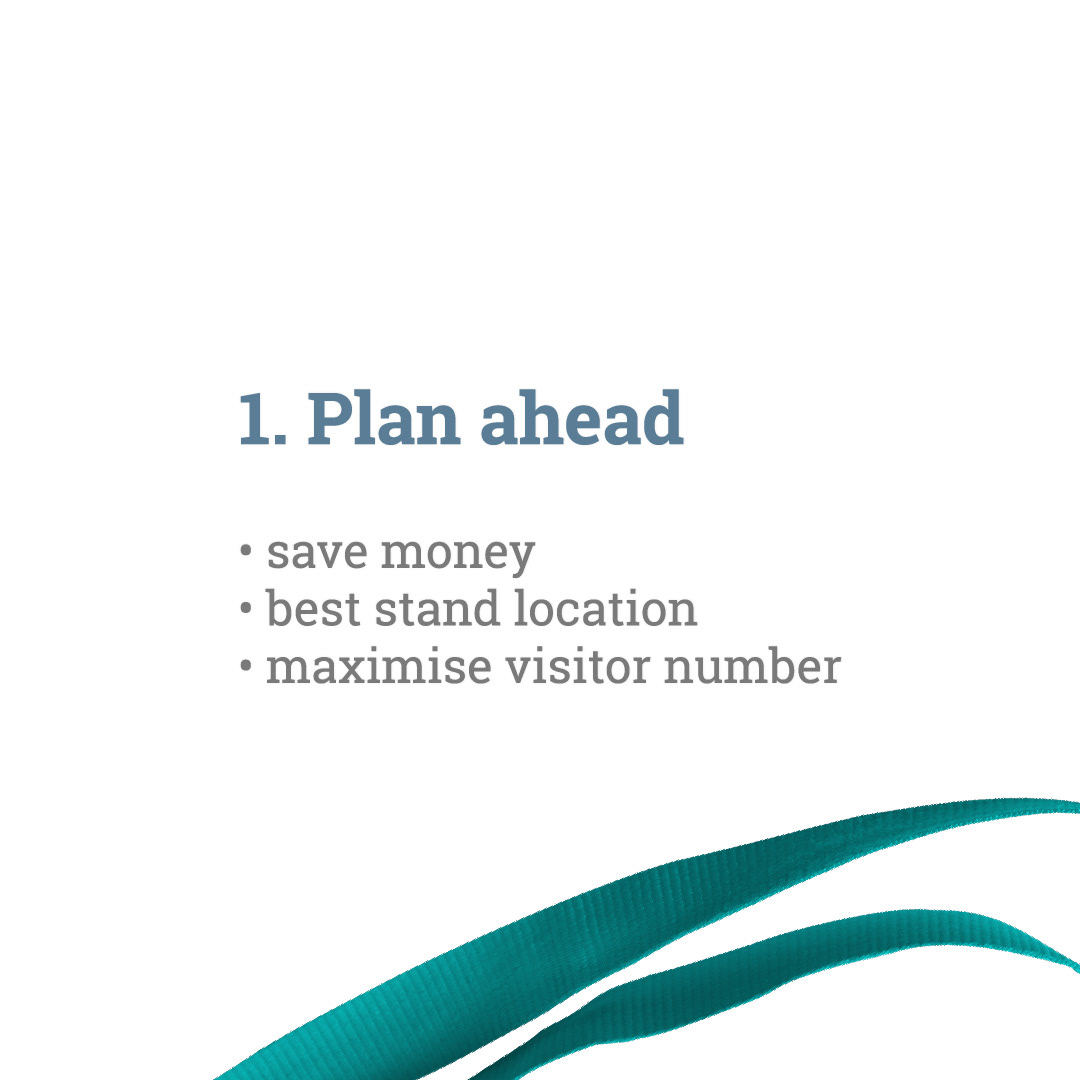 1. Plan ahead

• save money
• best stand location
• maximise visitor number